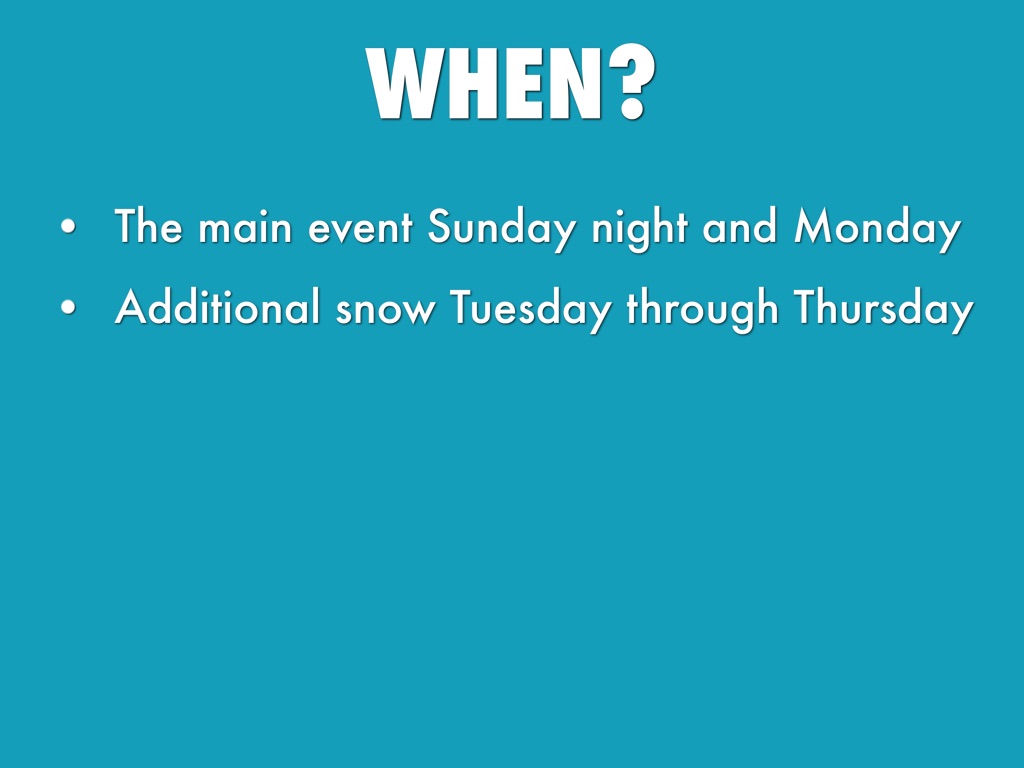 WHEN?

• The main event Sunday night and Monday
• Additional snow Tuesday through Thursday